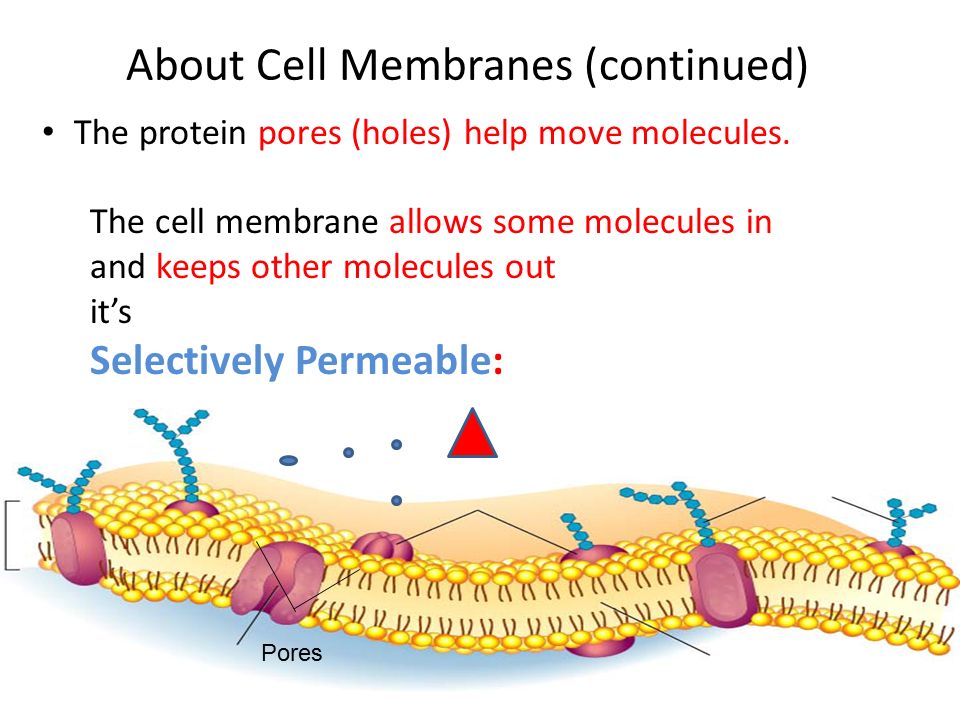 About Cell Membranes (continued)

• The protein pores (holes) help move molecules.

The cell membrane allows some molecules in and keeps other molecules out
it's
Selectively Permeable:

Pores